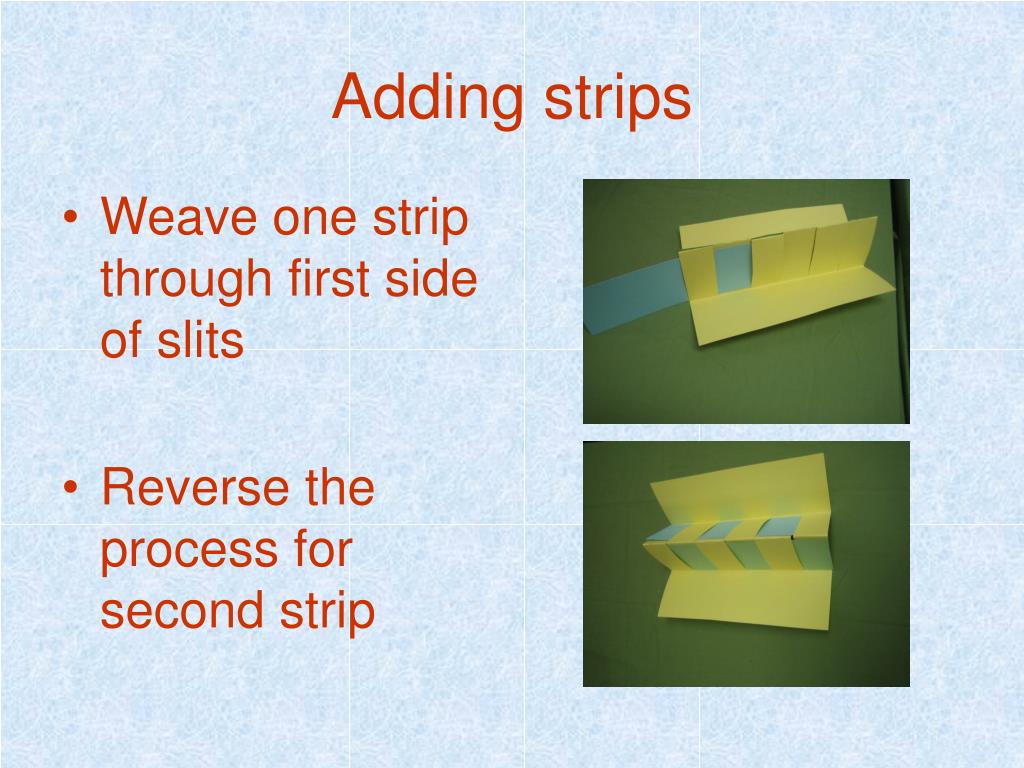 Adding strips

• Weave one strip through first side of slits

• Reverse the process for second strip